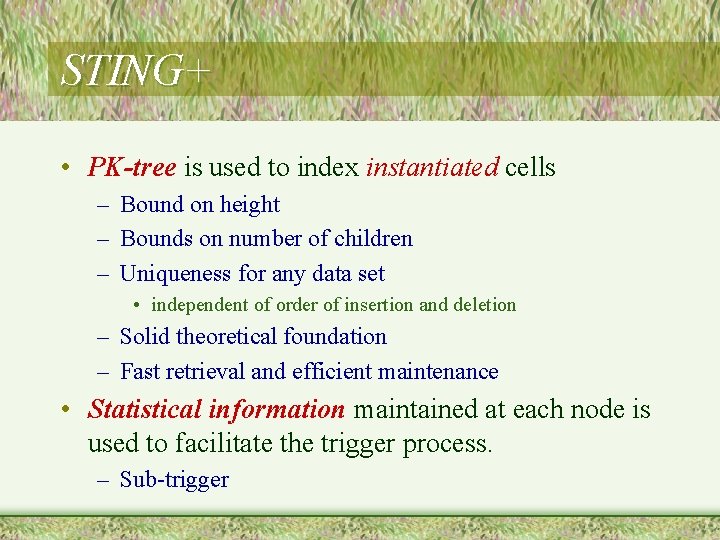 STING+

• PK-tree is used to index instantiated cells
  – Bound on height
  – Bounds on number of children
  – Uniqueness for any data set
    • independent of order of insertion and deletion
  – Solid theoretical foundation
  – Fast retrieval and efficient maintenance
• Statistical information maintained at each node is used to facilitate the trigger process.
  – Sub-trigger